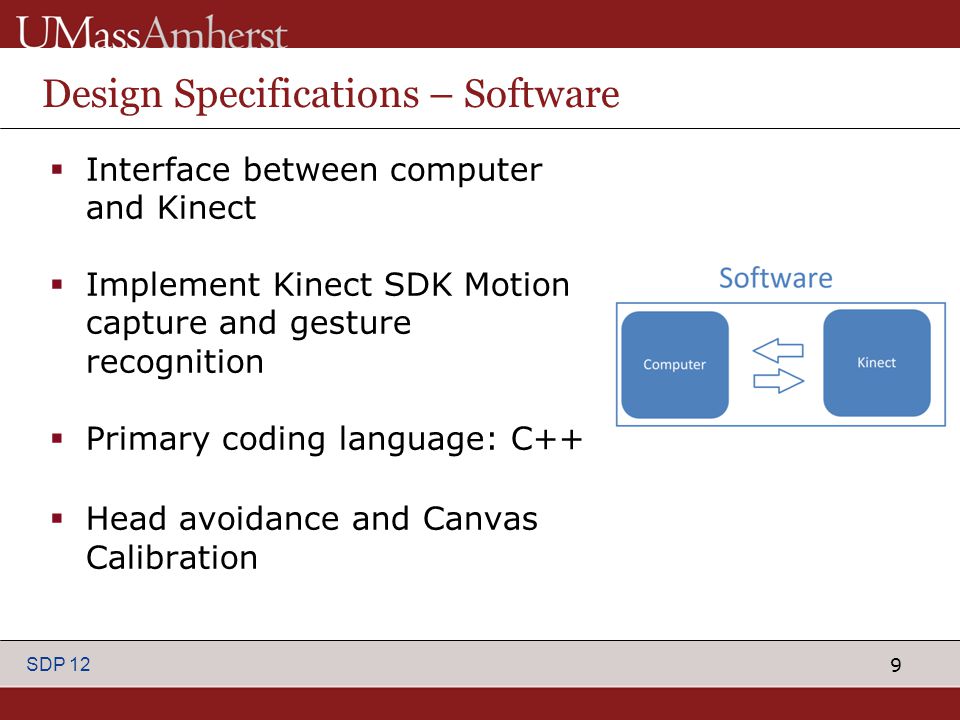 UMassAmherst

Design Specifications – Software

▪ Interface between computer and Kinect

▪ Implement Kinect SDK Motion capture and gesture recognition

▪ Primary coding language: C++

▪ Head avoidance and Canvas Calibration

Software

Computer

Kinect

SDP 12

9